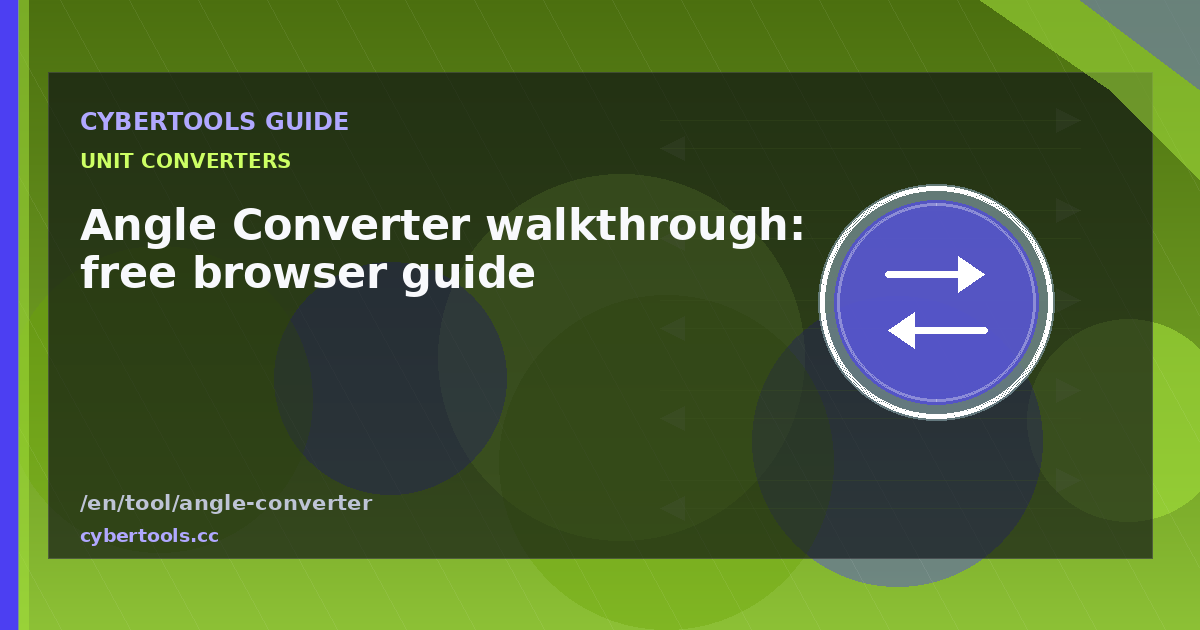 CYBERTOOLS GUIDE
UNIT CONVERTERS

Angle Converter walkthrough: free browser guide

/en/tool/angle-converter
cybertools.cc